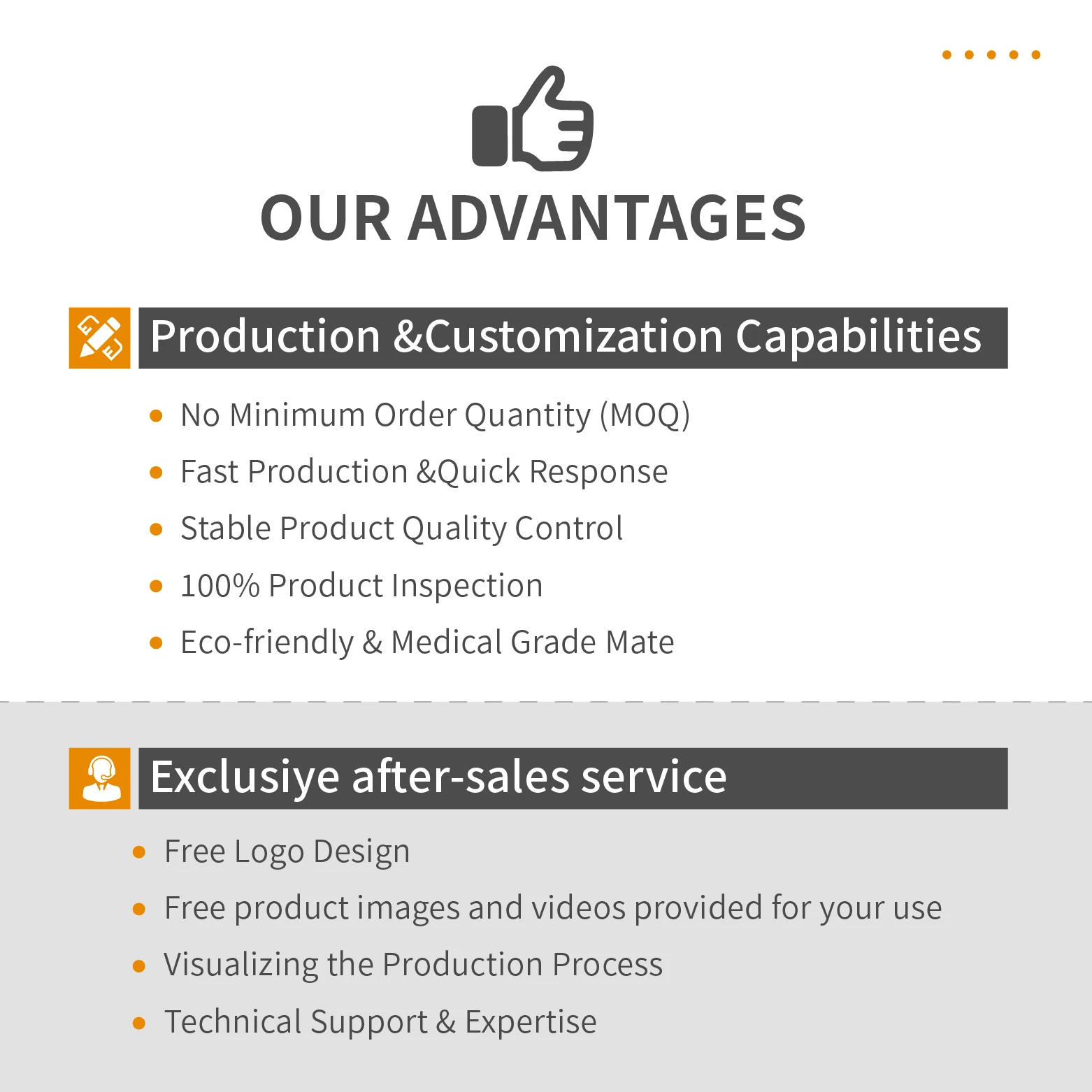 OUR ADVANTAGES

Production &Customization Capabilities

- No Minimum Order Quantity (MOQ)
- Fast Production &Quick Response
- Stable Product Quality Control
- 100% Product Inspection
- Eco-friendly & Medical Grade Mate

Exclusiye after-sales service

- Free Logo Design
- Free product images and videos provided for your use
- Visualizing the Production Process
- Technical Support & Expertise